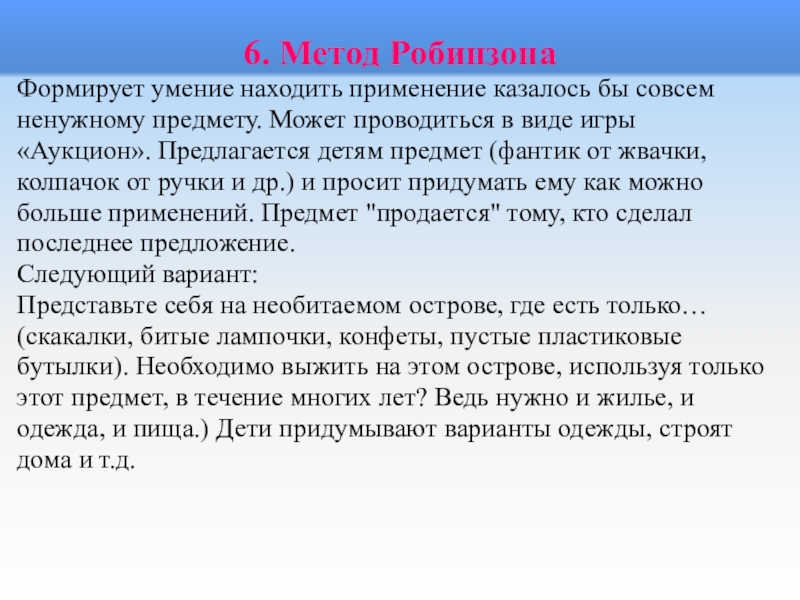 6. Метод Робинзона

Формирует умение находить применение казалось бы совсем ненужному предмету. Может проводиться в виде игры «Аукцион». Предлагается детям предмет (фантик от жвачки, колпачок от ручки и др.) и просит придумать ему как можно больше применений. Предмет "продается" тому, кто сделал последнее предложение.
Следующий вариант:
Представьте себя на необитаемом острове, где есть только… (скакалки, битые лампочки, конфеты, пустые пластиковые бутылки). Необходимо выжить на этом острове, используя только этот предмет, в течение многих лет? Ведь нужно и жилье, и одежда, и пища.) Дети придумывают варианты одежды, строят дома и т.д.